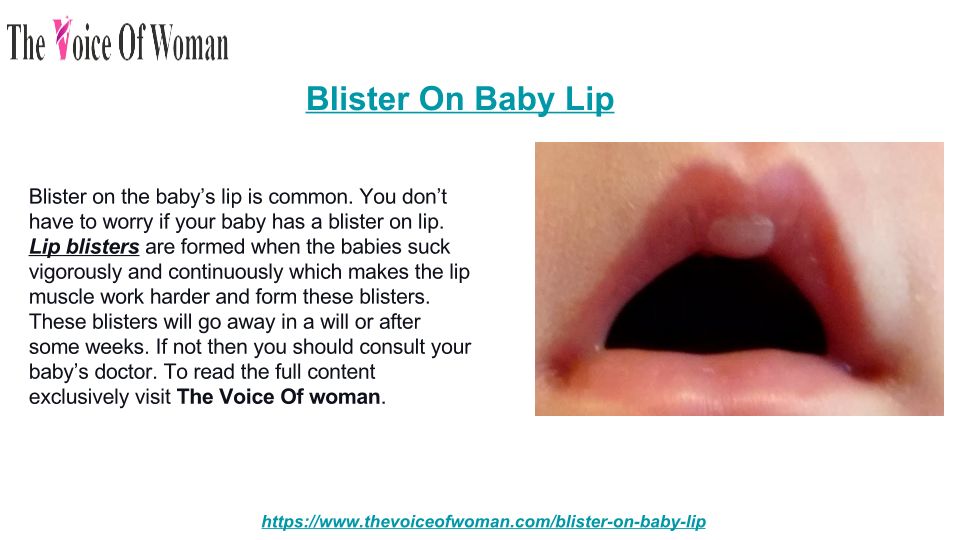 The Voice Of Woman

Blister On Baby Lip

Blister on the baby's lip is common. You don't have to worry if your baby has a blister on lip. Lip blisters are formed when the babies suck vigorously and continuously which makes the lip muscle work harder and form these blisters. These blisters will go away in a will or after some weeks. If not then you should consult your baby's doctor. To read the full content exclusively visit The Voice Of woman.

https://www.thevoiceofwoman.com/blister-on-baby-lip